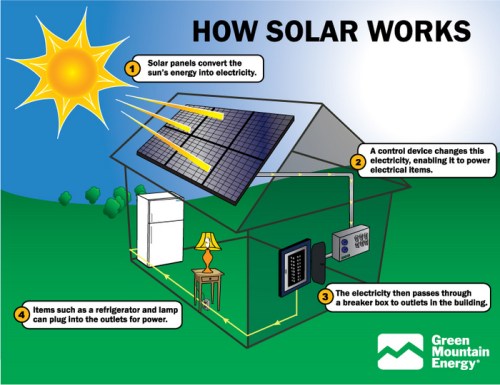 HOW SOLAR WORKS

1 Solar panels convert the sun's energy into electricity.

2 A control device changes this electricity, enabling it to power electrical items.

3 The electricity then passes through a breaker box to outlets in the building.

4 Items such as a refrigerator and lamp can plug into the outlets for power.

Green Mountain Energy®